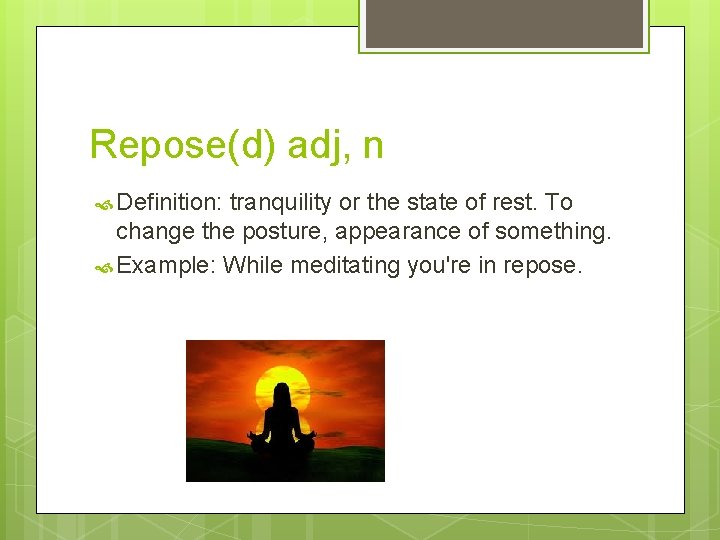 Repose(d) adj, n

Definition: tranquility or the state of rest. To change the posture, appearance of something.

Example: While meditating you're in repose.